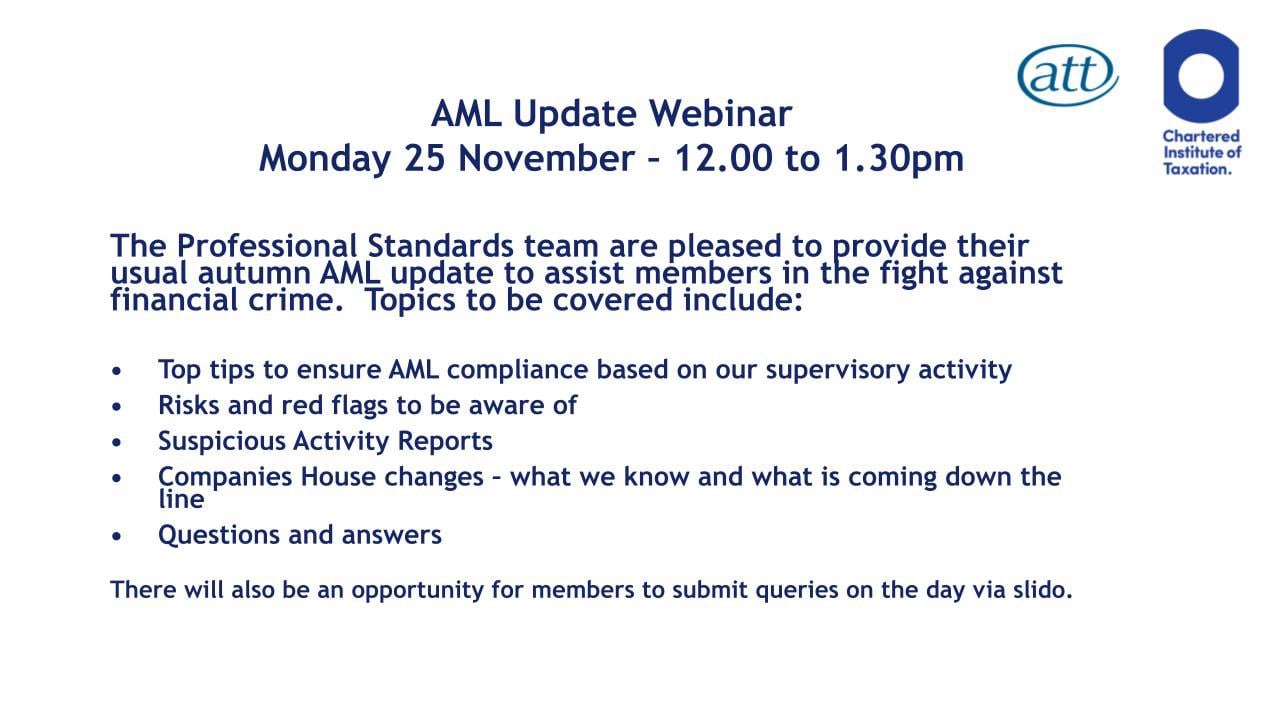 att

Chartered Institute of Taxation.

AML Update Webinar
Monday 25 November – 12.00 to 1.30pm

The Professional Standards team are pleased to provide their usual autumn AML update to assist members in the fight against financial crime. Topics to be covered include:

• Top tips to ensure AML compliance based on our supervisory activity
• Risks and red flags to be aware of
• Suspicious Activity Reports
• Companies House changes – what we know and what is coming down the line
• Questions and answers

There will also be an opportunity for members to submit queries on the day via slido.